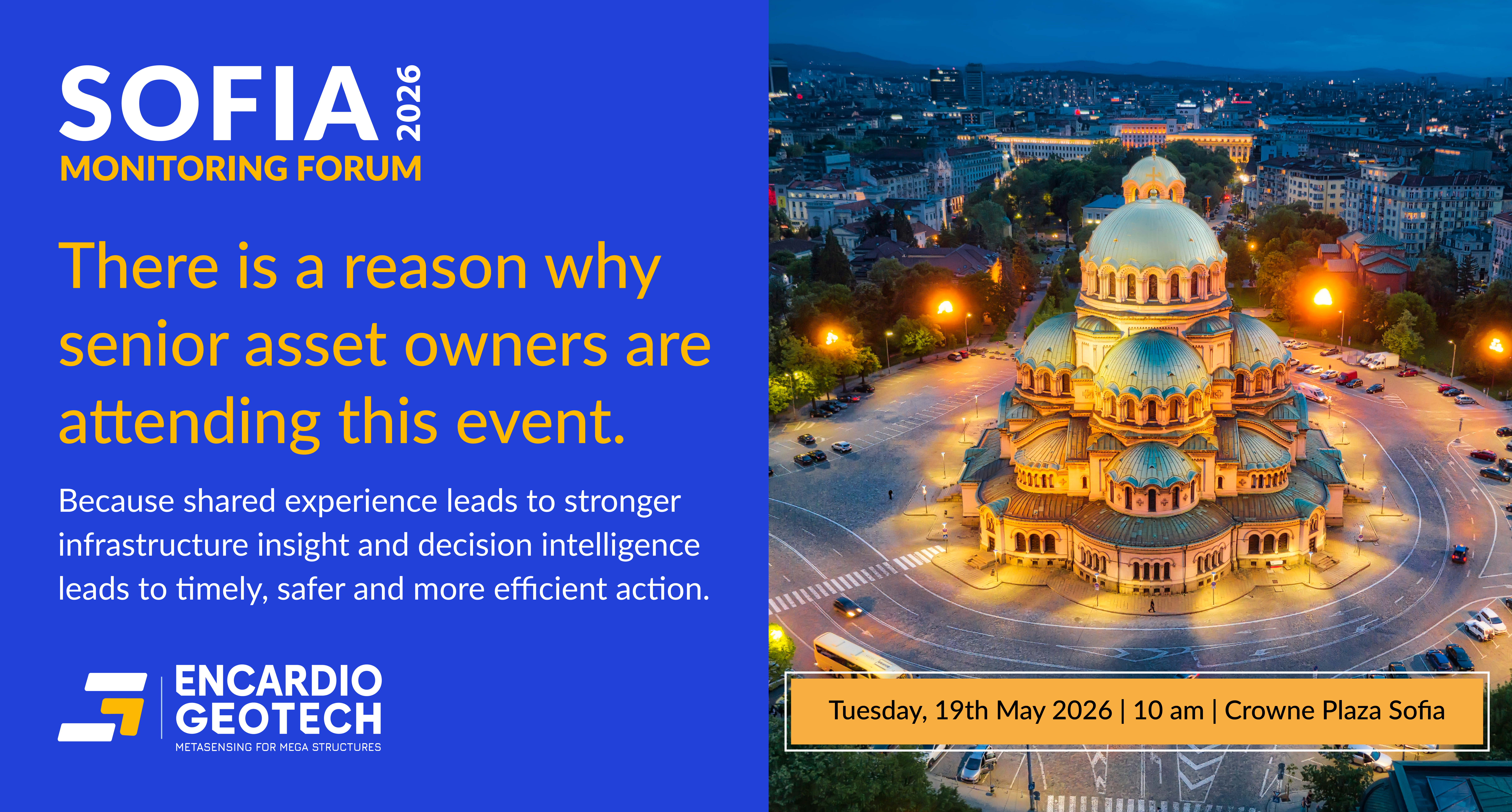 SOFIA 2026
MONITORING FORUM

There is a reason why senior asset owners are attending this event.

Because shared experience leads to stronger infrastructure insight and decision intelligence leads to timely, safer and more efficient action.

ENCARDIO GEOTECH
METASENSING FOR MEGA STRUCTURES

Tuesday, 19th May 2026 | 10 am | Crowne Plaza Sofia